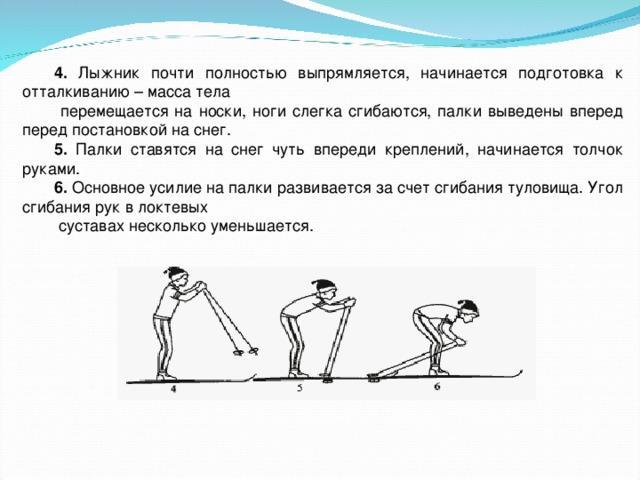 **4.** Лыжник почти полностью выпрямляется, начинается подготовка к отталкиванию – масса тела

перемещается на носки, ноги слегка сгибаются, палки выведены вперед перед постановкой на снег.

**5.** Палки ставятся на снег чуть впереди креплений, начинается толчок руками.

**6.** Основное усилие на палки развивается за счет сгибания туловища. Угол сгибания рук в локтевых

суставах несколько уменьшается.

4

5

6